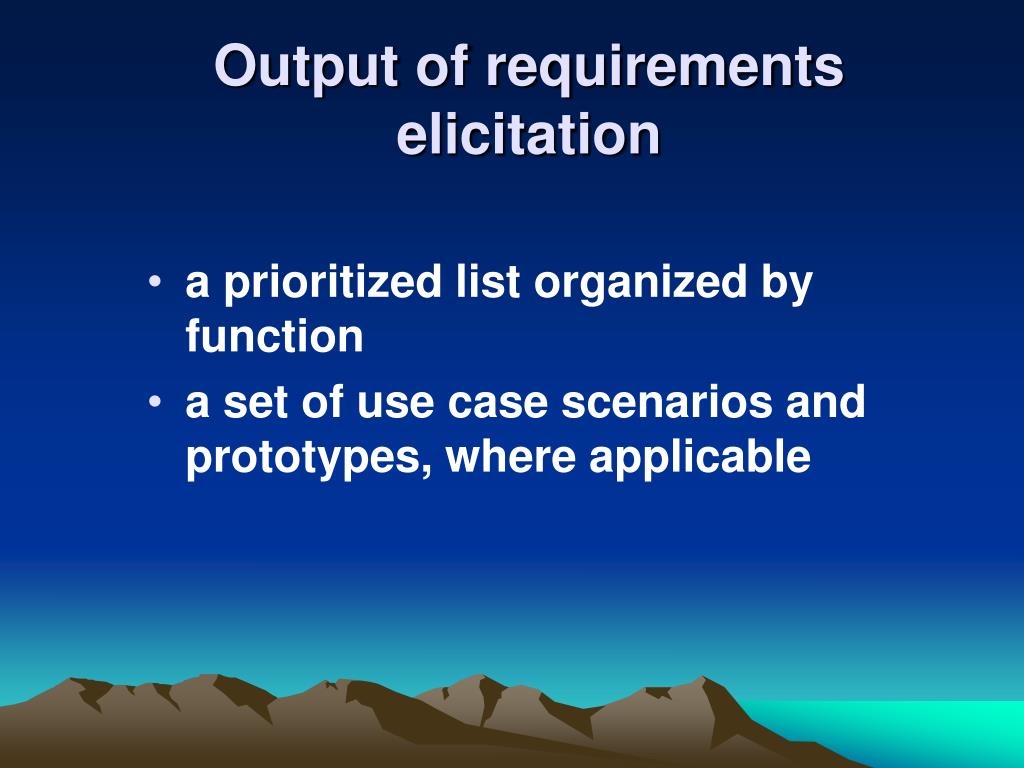 Output of requirements elicitation

• a prioritized list organized by function
• a set of use case scenarios and prototypes, where applicable